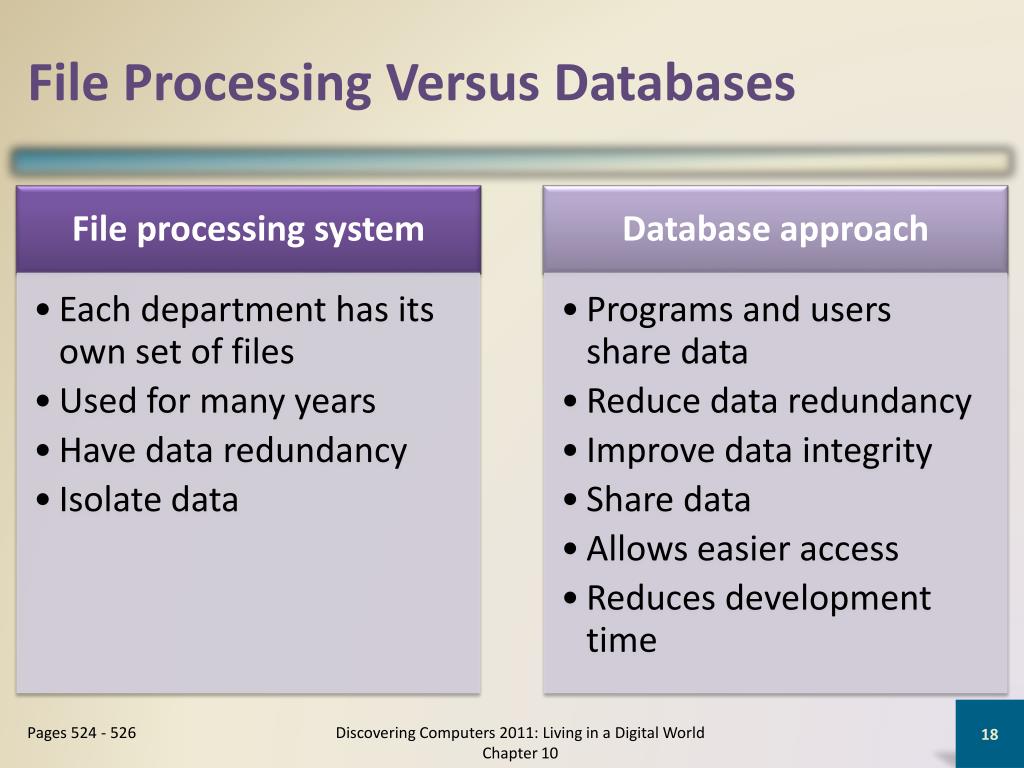 File Processing Versus Databases

File processing system

• Each department has its own set of files
• Used for many years
• Have data redundancy
• Isolate data

Database approach

• Programs and users share data
• Reduce data redundancy
• Improve data integrity
• Share data
• Allows easier access
• Reduces development time

Pages 524 - 526

Discovering Computers 2011: Living in a Digital World
Chapter 10

18